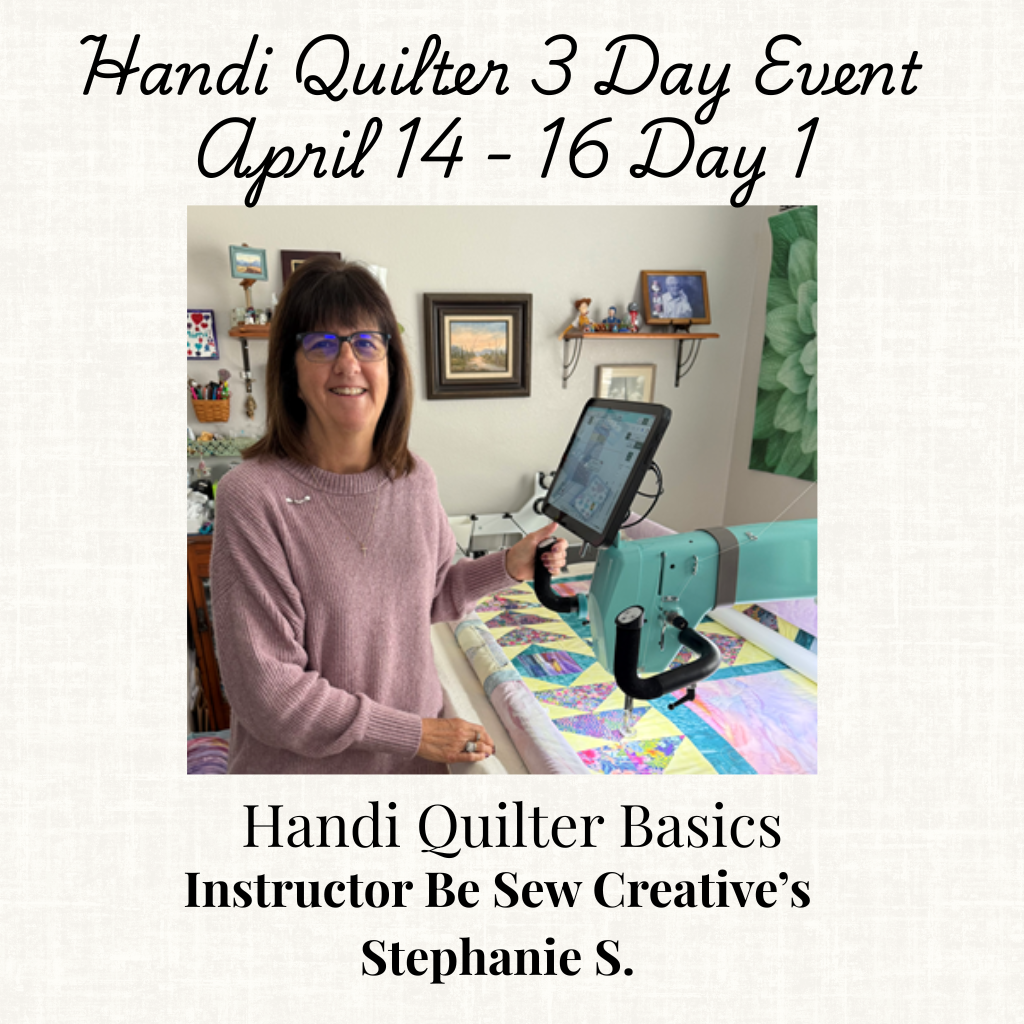 Handi Quilter 3 Day Event
April 14 - 16 Day 1

Handi Quilter Basics
Instructor Be Sew Creative's
Stephanie S.